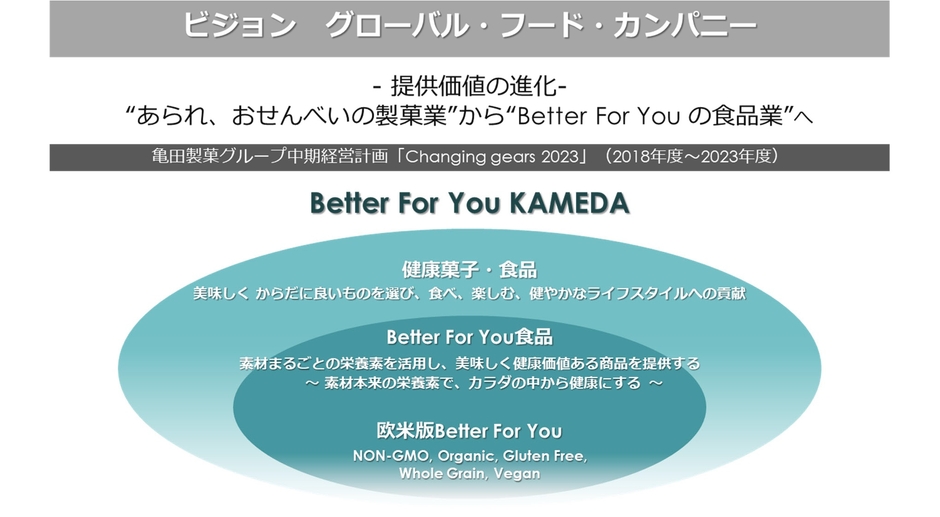 ビジョン　グローバル・フード・カンパニー

- 提供価値の進化-
“あられ、おせんべいの製菓業”から“Better For You の食品業”へ

亀田製菓グループ中期経営計画「Changing gears 2023」（2018年度～2023年度）

Better For You KAMEDA

健康菓子・食品
美味しく からだに良いものを選び、食べ、楽しむ、健やかなライフスタイルへの貢献

Better For You食品
素材まるごとの栄養素を活用し、美味しく健康価値ある商品を提供する
～ 素材本来の栄養素で、カラダの中から健康にする ～

欧米版Better For You
NON-GMO, Organic, Gluten Free, Whole Grain, Vegan